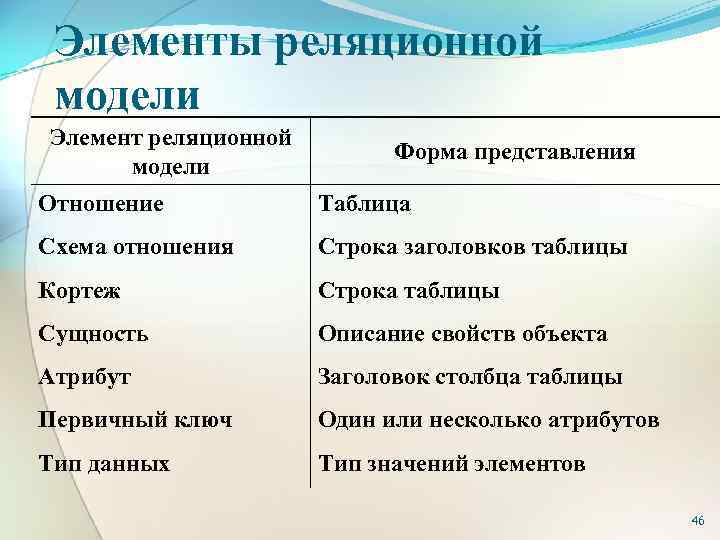 Элементы реляционной модели

| Элемент реляционной модели | Форма представления |
|---|---|
| Отношение | Таблица |
| Схема отношения | Строка заголовков таблицы |
| Кортеж | Строка таблицы |
| Сущность | Описание свойств объекта |
| Атрибут | Заголовок столбца таблицы |
| Первичный ключ | Один или несколько атрибутов |
| Тип данных | Тип значений элементов |

46